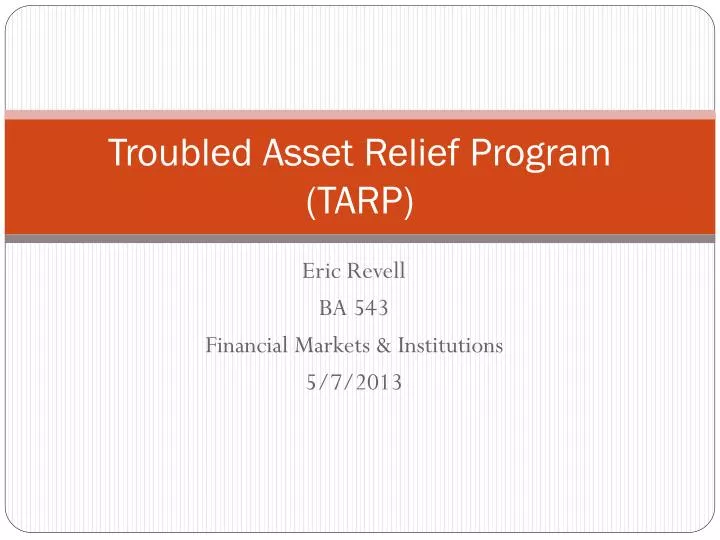 Troubled Asset Relief Program (TARP)

Eric Revell
BA 543
Financial Markets & Institutions
5/7/2013